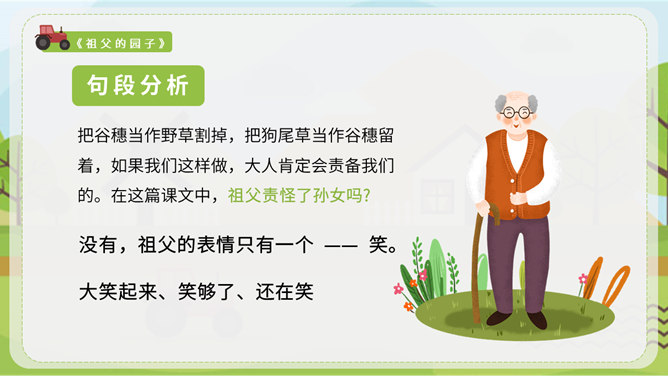 《祖父的园子》

句段分析

把谷穗当作野草割掉，把狗尾草当作谷穗留着，如果我们这样做，大人肯定会责备我们的。在这篇课文中，祖父责怪了孙女吗?

没有，祖父的表情只有一个 —— 笑。

大笑起来、笑够了、还在笑